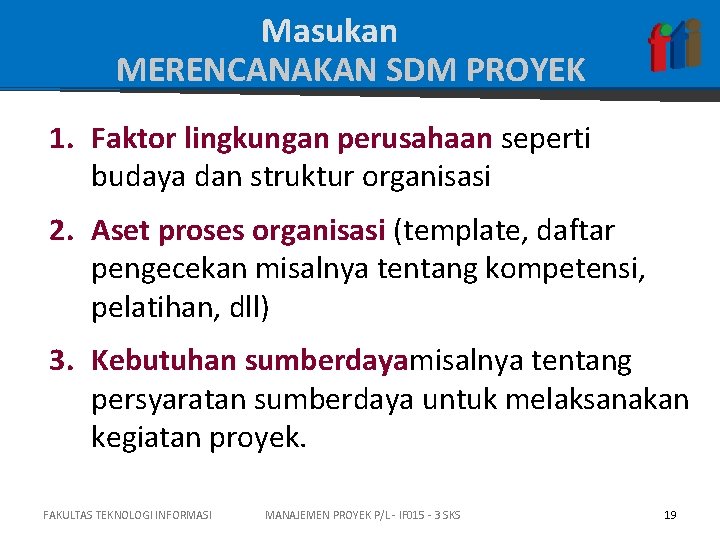 Masukan
MERENCANAKAN SDM PROYEK

fti

1. Faktor lingkungan perusahaan seperti budaya dan struktur organisasi

2. Aset proses organisasi (template, daftar pengecekan misalnya tentang kompetensi, pelatihan, dll)

3. Kebutuhan sumberdayamisalnya tentang persyaratan sumberdaya untuk melaksanakan kegiatan proyek.

FAKULTAS TEKNOLOGI INFORMASI MANAJEMEN PROYEK P/L - IF015 - 3 SKS 19